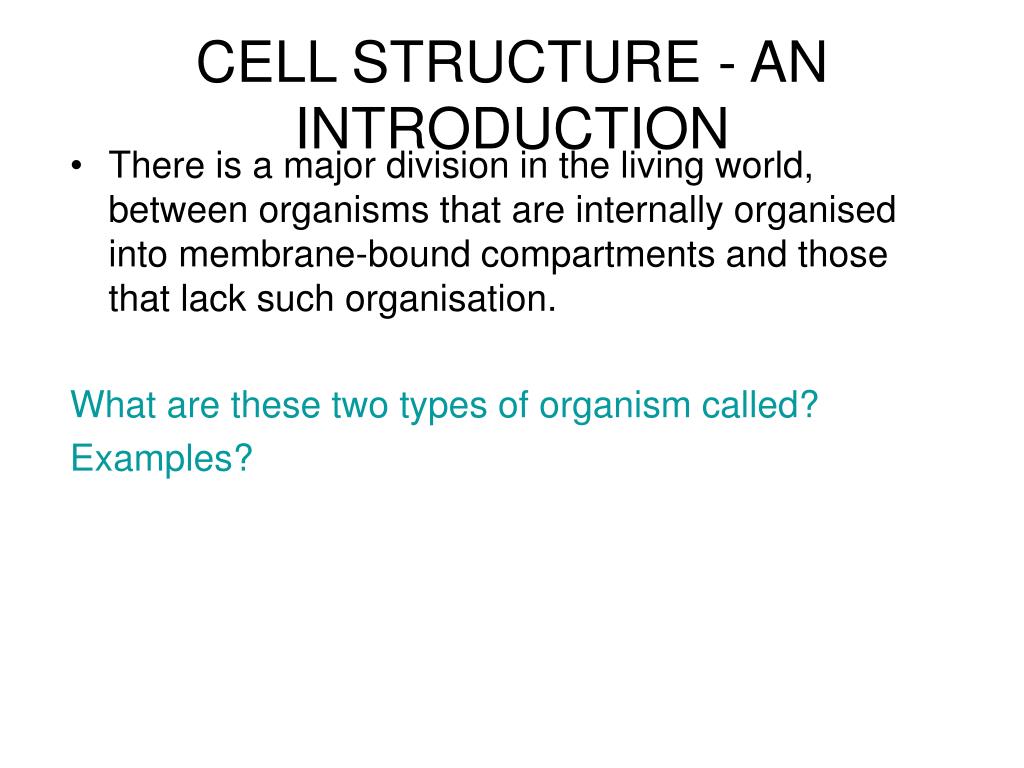 CELL STRUCTURE - AN INTRODUCTION

• There is a major division in the living world, between organisms that are internally organised into membrane-bound compartments and those that lack such organisation.

What are these two types of organism called?

Examples?